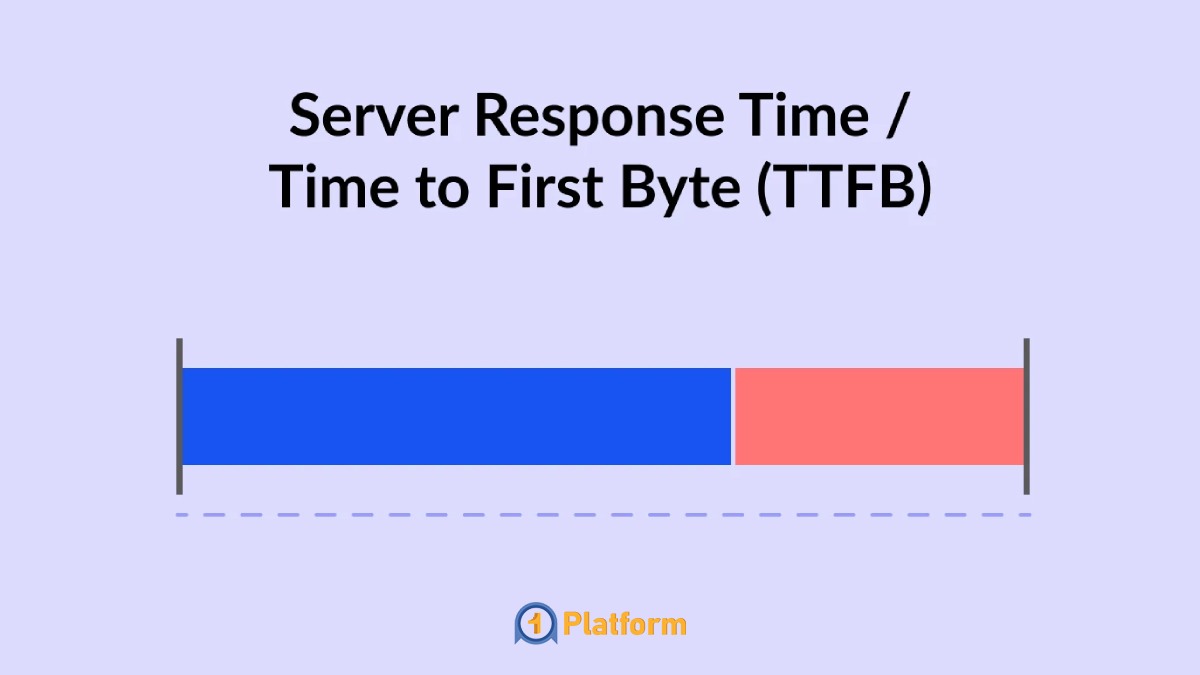 Server Response Time /
Time to First Byte (TTFB)

1 Platform